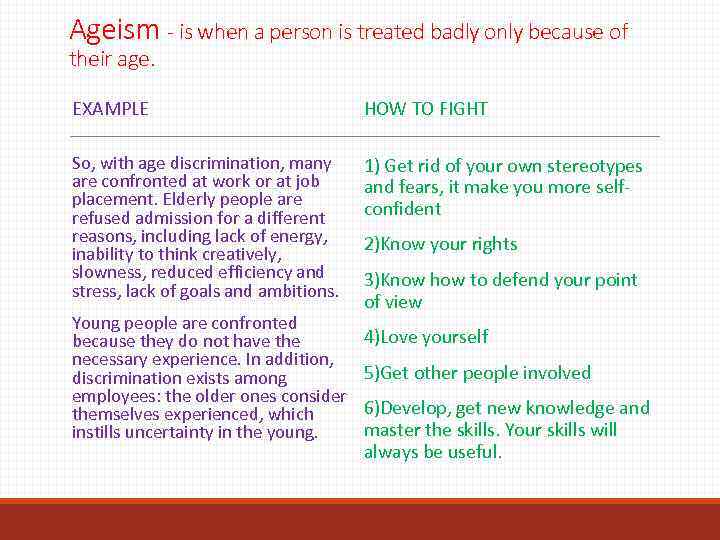 Ageism - is when a person is treated badly only because of their age.

EXAMPLE

So, with age discrimination, many are confronted at work or at job placement. Elderly people are refused admission for a different reasons, including lack of energy, inability to think creatively, slowness, reduced efficiency and stress, lack of goals and ambitions.

Young people are confronted because they do not have the necessary experience. In addition, discrimination exists among employees: the older ones consider themselves experienced, which instills uncertainty in the young.

HOW TO FIGHT

1) Get rid of your own stereotypes and fears, it make you more self-confident

2)Know your rights

3)Know how to defend your point of view

4)Love yourself

5)Get other people involved

6)Develop, get new knowledge and master the skills. Your skills will always be useful.